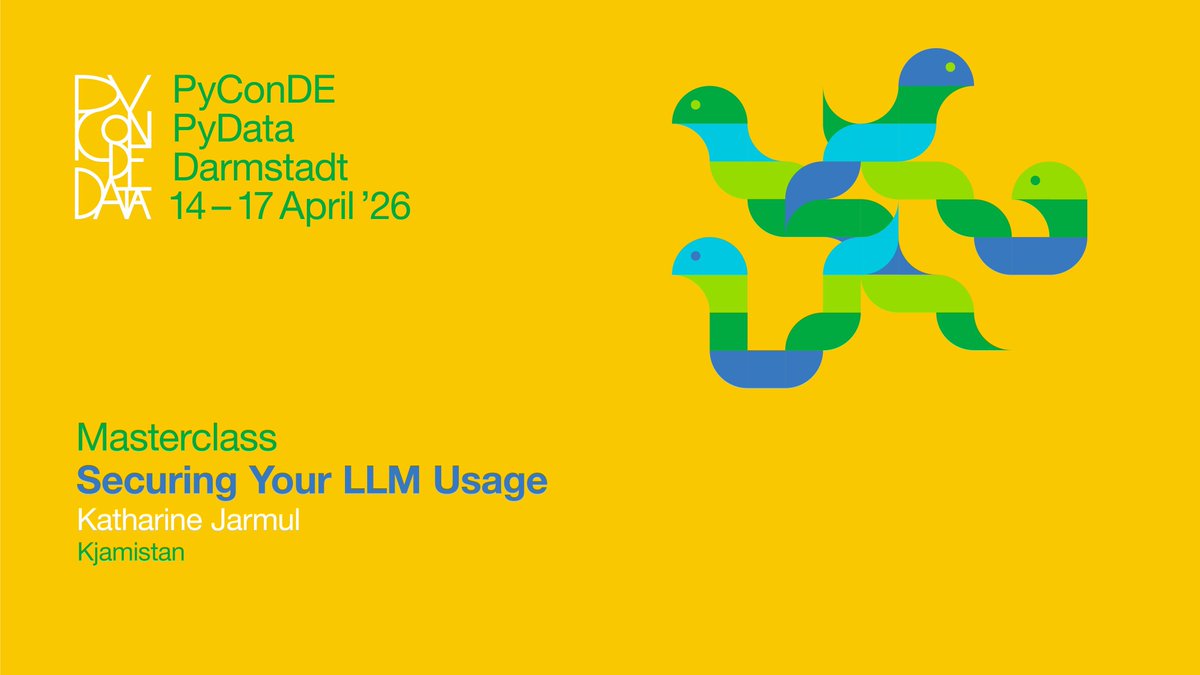 PY
CON
DE
DATA

PyConDE
PyData
Darmstadt
14 – 17 April ’26

Masterclass
Securing Your LLM Usage
Katharine Jarmul
Kjamistan